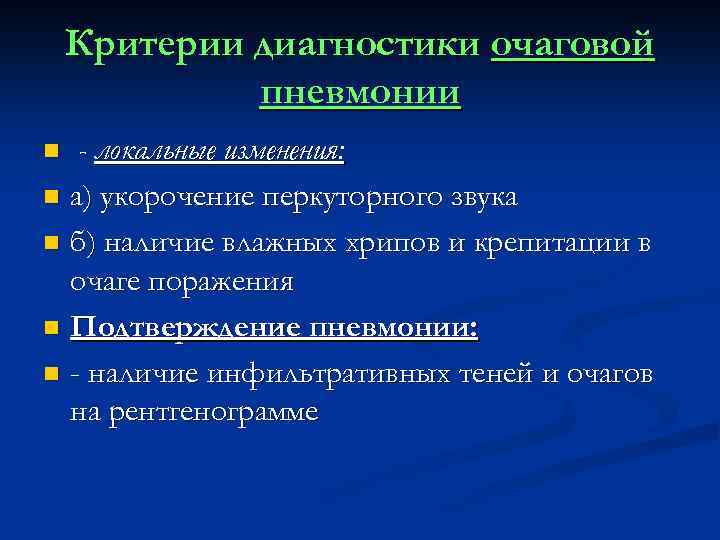 Критерии диагностики очаговой пневмонии

- - локальные изменения:
- а) укорочение перкуторного звука
- б) наличие влажных хрипов и крепитации в очаге поражения
- Подтверждение пневмонии:
- - наличие инфильтративных теней и очагов на рентгенограмме